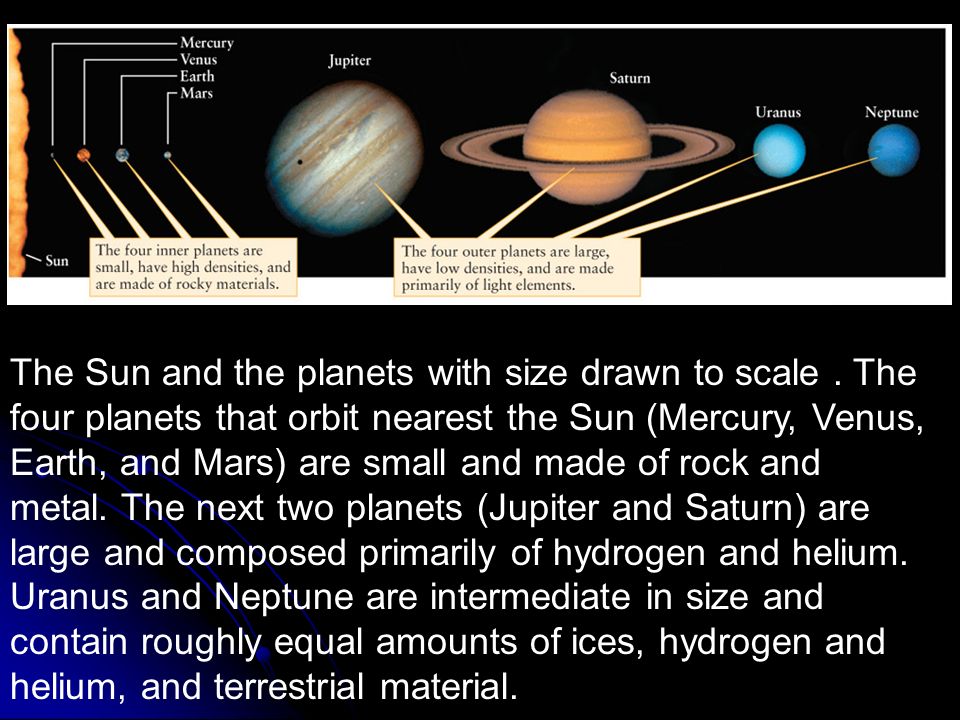 Mercury
Venus
Earth
Mars

Jupiter

Saturn

Uranus

Neptune

Sun

The four inner planets are small, have high densities, and are made of rocky materials.

The four outer planets are large, have low densities, and are made primarily of light elements.

The Sun and the planets with size drawn to scale . The four planets that orbit nearest the Sun (Mercury, Venus, Earth, and Mars) are small and made of rock and metal. The next two planets (Jupiter and Saturn) are large and composed primarily of hydrogen and helium. Uranus and Neptune are intermediate in size and contain roughly equal amounts of ices, hydrogen and helium, and terrestrial material.